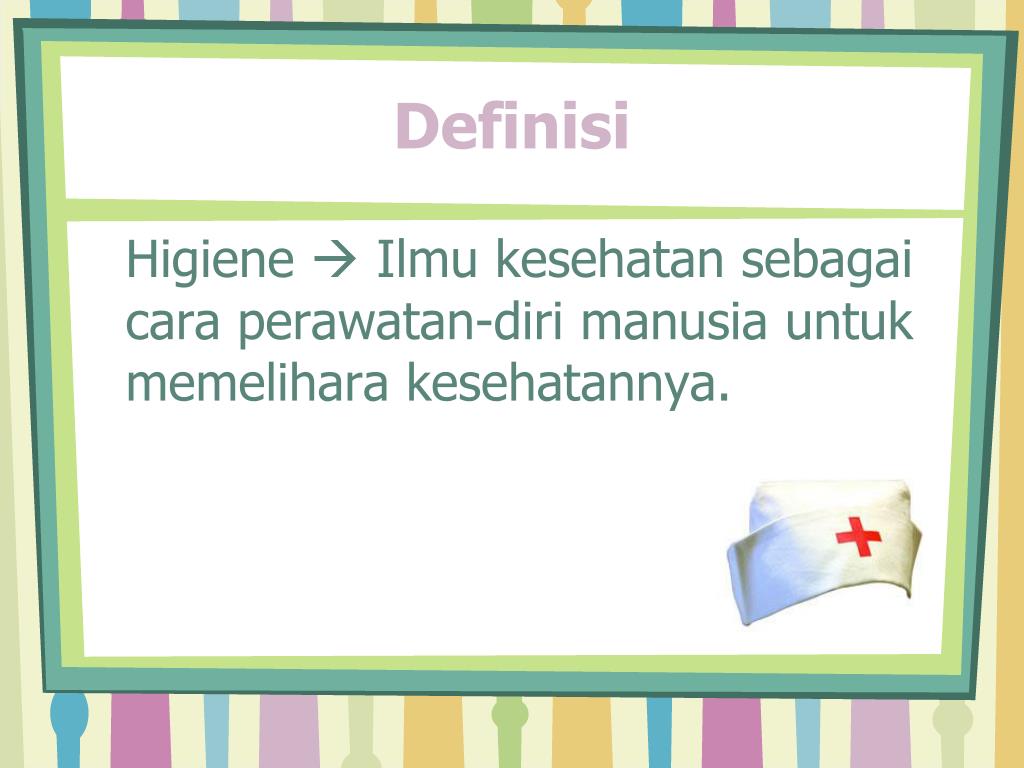 Definisi

Higiene → Ilmu kesehatan sebagai cara perawatan-diri manusia untuk memelihara kesehatannya.